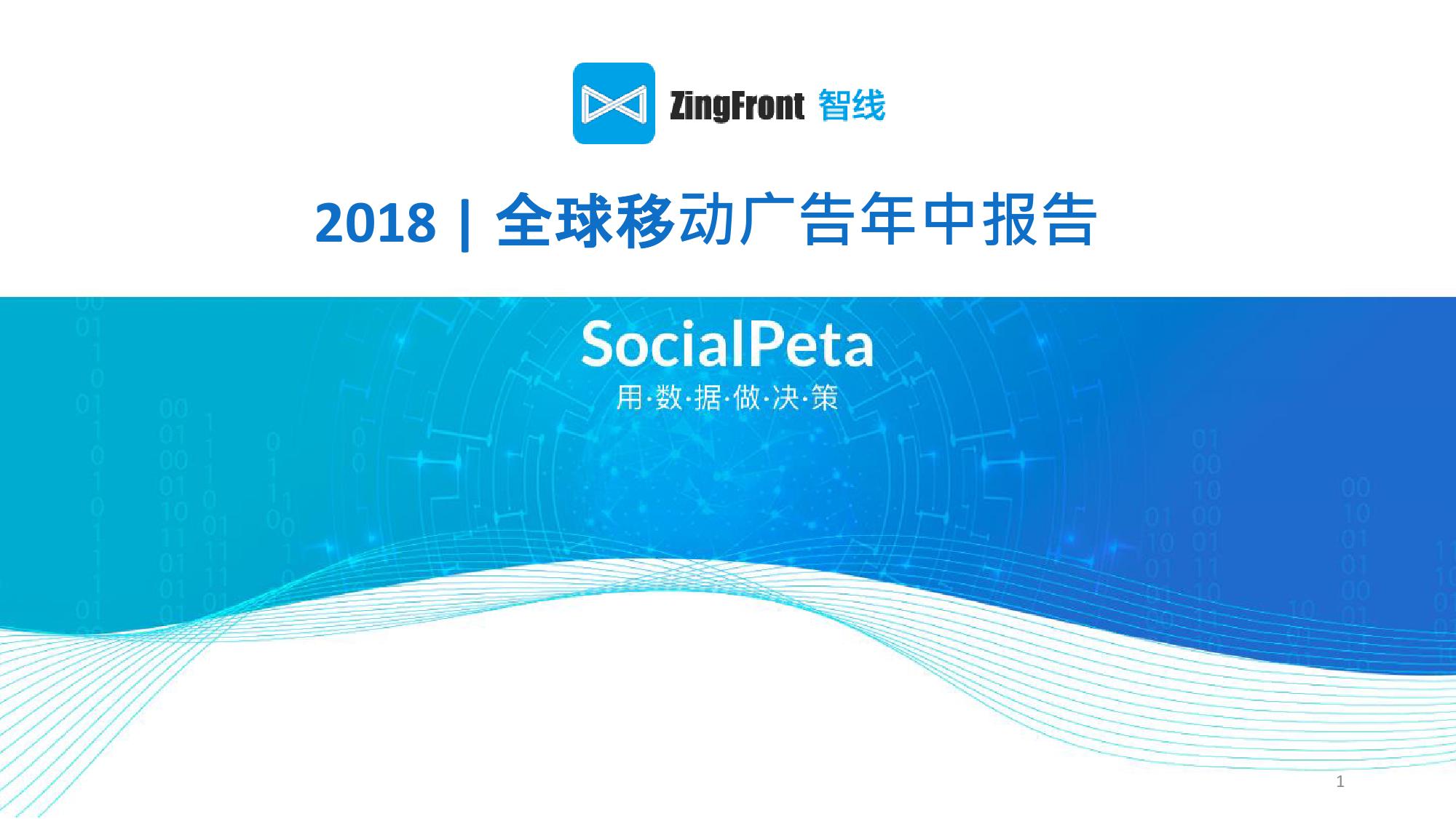 ZingFront 智线

2018 | 全球移动广告年中报告

SocialPeta

用·数·据·做·决·策

1